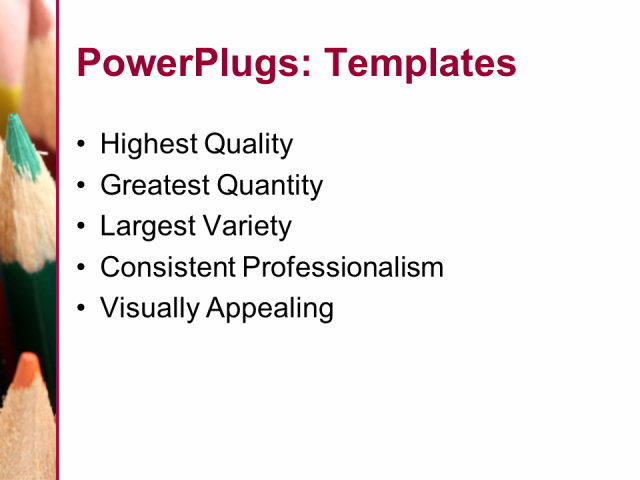 PowerPlugs: Templates

• Highest Quality
• Greatest Quantity
• Largest Variety
• Consistent Professionalism
• Visually Appealing